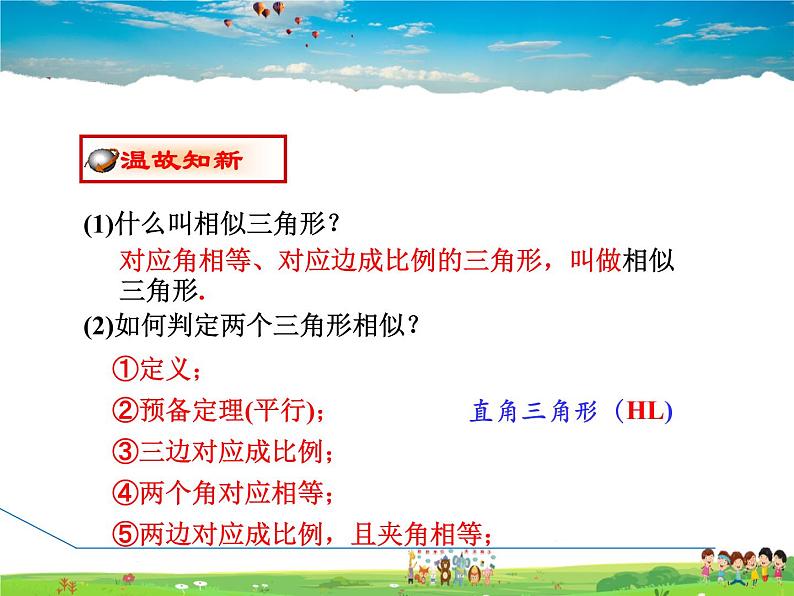 温故知新

(1)什么叫相似三角形？

对应角相等、对应边成比例的三角形，叫做相似三角形.

(2)如何判定两个三角形相似？

①定义；

②预备定理(平行)；

直角三角形（HL)

③三边对应成比例；

④两个角对应相等；

⑤两边对应成比例，且夹角相等；